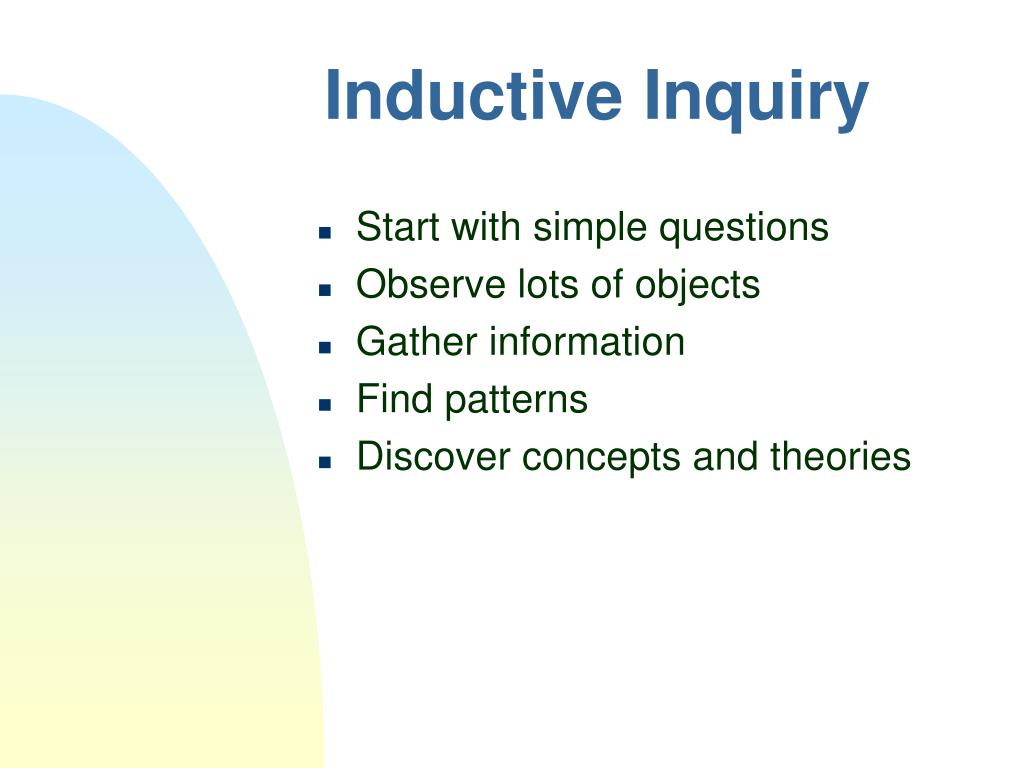 Inductive Inquiry

- Start with simple questions
- Observe lots of objects
- Gather information
- Find patterns
- Discover concepts and theories